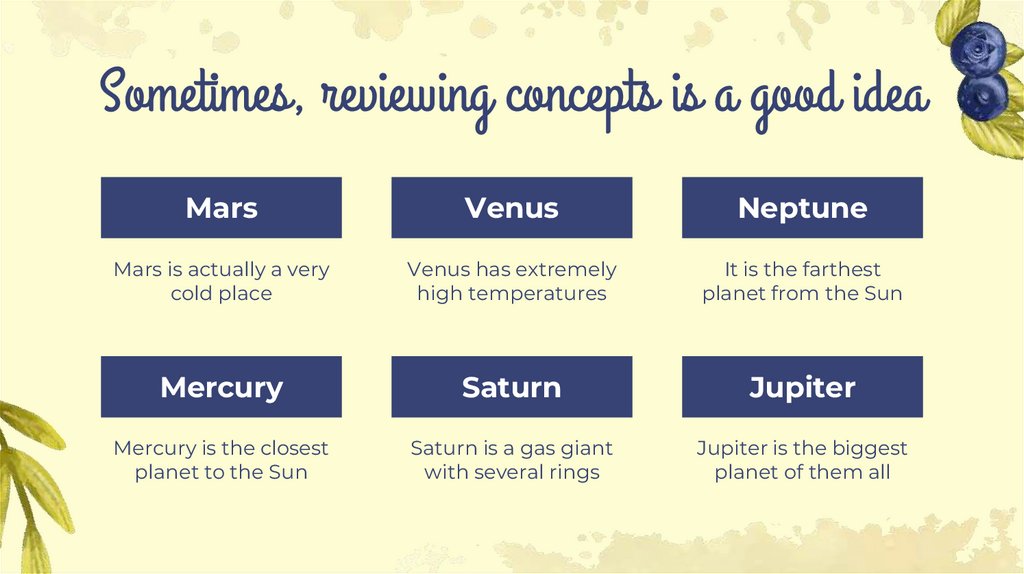 Sometimes, reviewing concepts is a good idea

Mars

Mars is actually a very cold place

Venus

Venus has extremely high temperatures

Neptune

It is the farthest planet from the Sun

Mercury

Mercury is the closest planet to the Sun

Saturn

Saturn is a gas giant with several rings

Jupiter

Jupiter is the biggest planet of them all